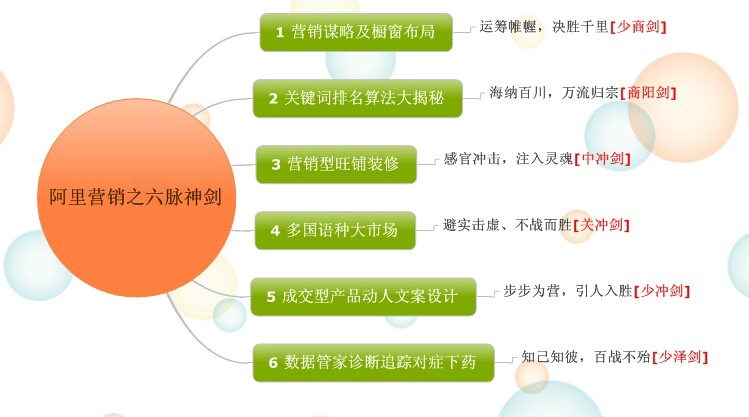 阿里营销之六脉神剑

1 营销谋略及橱窗布局
运筹帷幄，决胜千里[少商剑]

2 关键词排名算法大揭秘
海纳百川，万流归宗[商阳剑]

3 营销型旺铺装修
感官冲击，注入灵魂[中冲剑]

4 多国语种大市场
避实击虚、不战而胜[关冲剑]

5 成交型产品动人文案设计
步步为营，引人入胜[少冲剑]

6 数据管家诊断追踪对症下药
知己知彼，百战不殆[少泽剑]